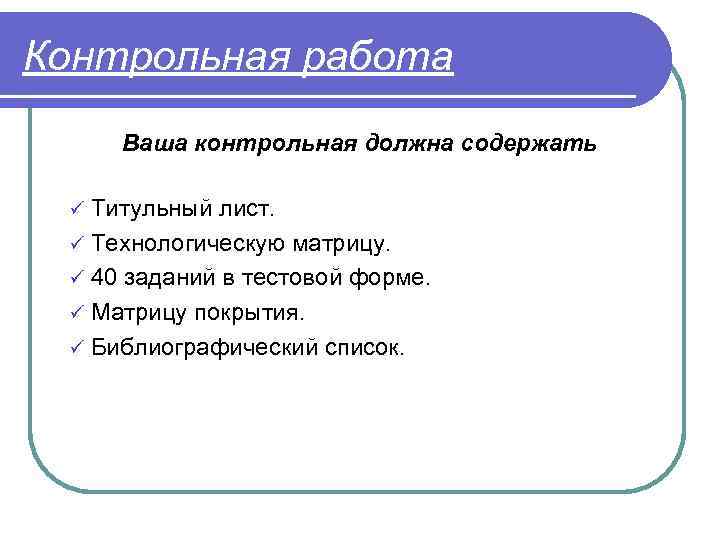 Контрольная работа

Ваша контрольная должна содержать

✓ Титульный лист.
✓ Технологическую матрицу.
✓ 40 заданий в тестовой форме.
✓ Матрицу покрытия.
✓ Библиографический список.